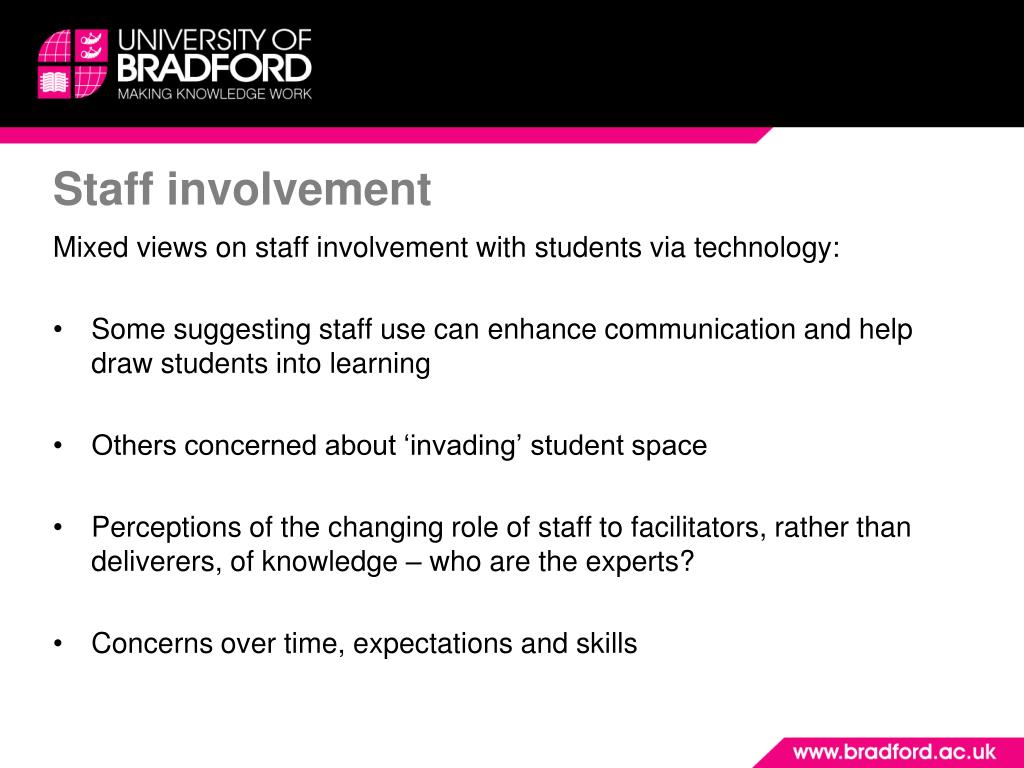 UNIVERSITY OF
BRADFORD
MAKING KNOWLEDGE WORK

Staff involvement

Mixed views on staff involvement with students via technology:

• Some suggesting staff use can enhance communication and help draw students into learning

• Others concerned about ‘invading’ student space

• Perceptions of the changing role of staff to facilitators, rather than deliverers, of knowledge – who are the experts?

• Concerns over time, expectations and skills

www.bradford.ac.uk